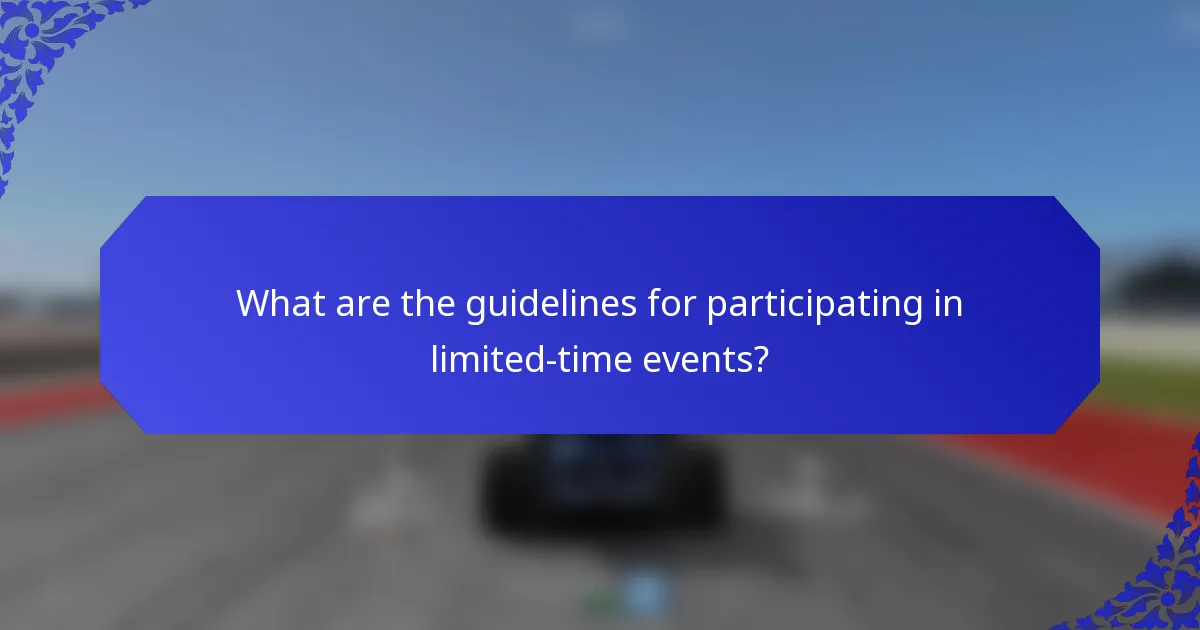 What are the guidelines for participating in limited-time events?